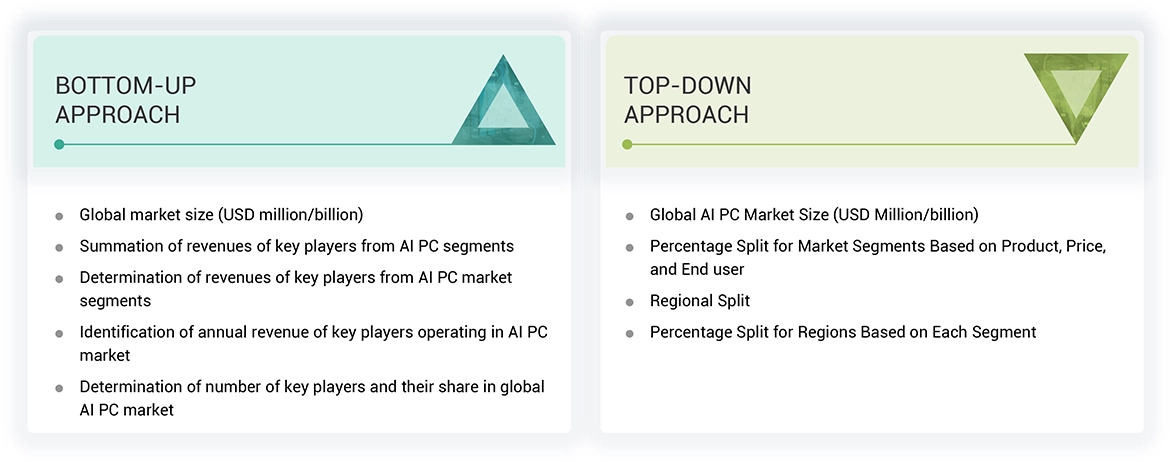 BOTTOM-UP APPROACH

- Global market size (USD million/billion)
- Summation of revenues of key players from AI PC segments
- Determination of revenues of key players from AI PC market segments
- Identification of annual revenue of key players operating in AI PC market
- Determination of number of key players and their share in global AI PC market

TOP-DOWN APPROACH

- Global AI PC Market Size (USD Million/billion)
- Percentage Split for Market Segments Based on Product, Price, and End user
- Regional Split
- Percentage Split for Regions Based on Each Segment